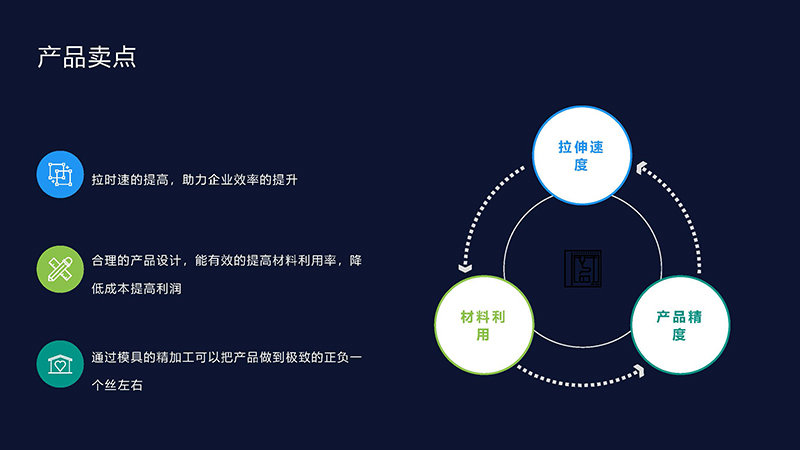 产品卖点

拉时速的提高，助力企业效率的提升

合理的产品设计，能有效的提高材料利用率，降低成本提高利润

通过模具的精加工可以把产品做到极致的正负一个丝左右

拉伸速度

材料利用

产品精度